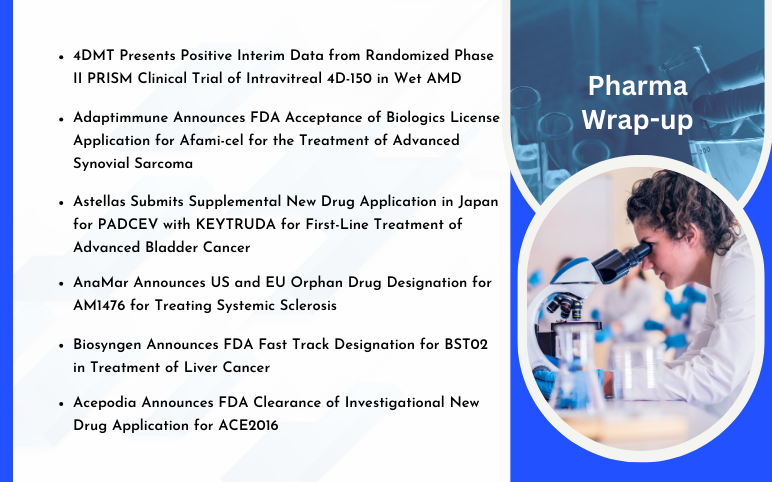 - 4DMT Presents Positive Interim Data from Randomized Phase II PRISM Clinical Trial of Intravitreal 4D-150 in Wet AMD
- Adaptimmune Announces FDA Acceptance of Biologics License Application for Afami-cel for the Treatment of Advanced Synovial Sarcoma
- Astellas Submits Supplemental New Drug Application in Japan for PADCEV with KEYTRUDA for First-Line Treatment of Advanced Bladder Cancer
- AnaMar Announces US and EU Orphan Drug Designation for AM1476 for Treating Systemic Sclerosis
- Biosyngen Announces FDA Fast Track Designation for BST02 in Treatment of Liver Cancer
- Acepodia Announces FDA Clearance of Investigational New Drug Application for ACE2016

Pharma Wrap-up